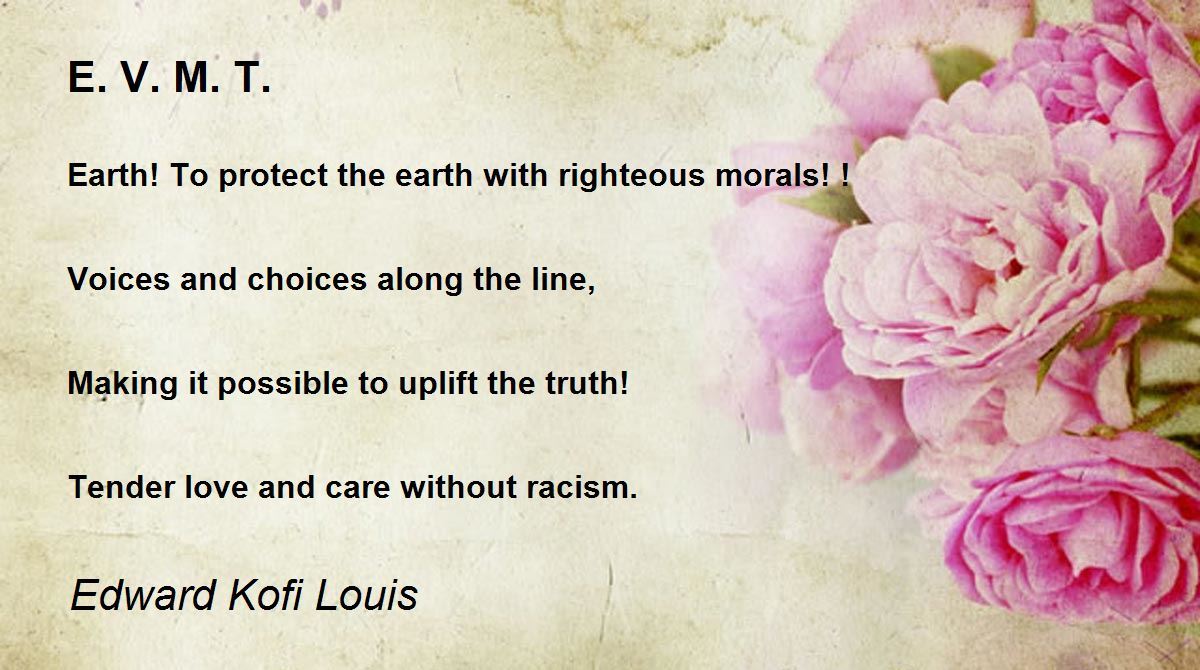 E. V. M. T.

Earth! To protect the earth with righteous morals! !

Voices and choices along the line,

Making it possible to uplift the truth!

Tender love and care without racism.

Edward Kofi Louis